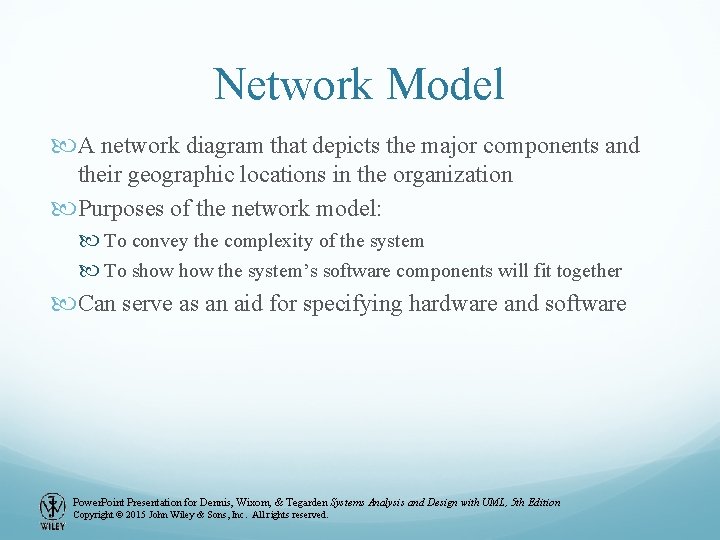 Network Model

A network diagram that depicts the major components and their geographic locations in the organization

Purposes of the network model:

To convey the complexity of the system

To show how the system's software components will fit together

Can serve as an aid for specifying hardware and software

WILEY

PowerPoint Presentation for Dennis, Wixom, & Tegarden Systems Analysis and Design with UML, 5th Edition
Copyright © 2015 John Wiley & Sons, Inc. All rights reserved.